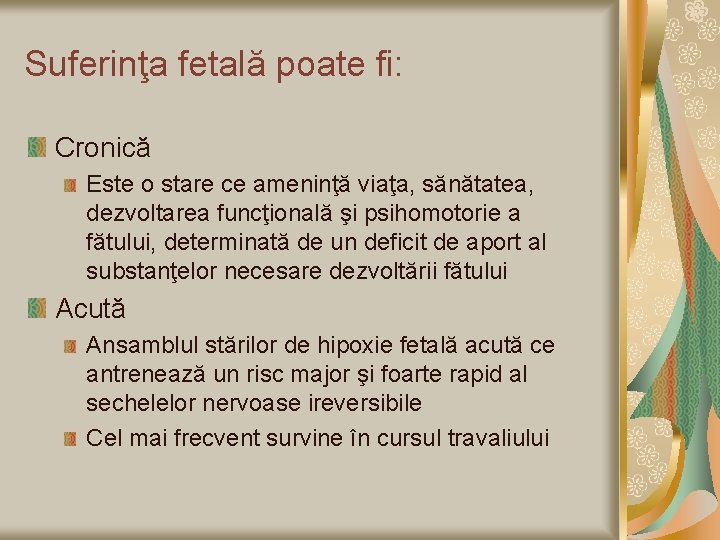 Suferinţa fetală poate fi:

Cronică

Este o stare ce ameninţă viaţa, sănătatea, dezvoltarea funcţională şi psihomotorie a fătului, determinată de un deficit de aport al substanţelor necesare dezvoltării fătului

Acută

Ansamblul stărilor de hipoxie fetală acută ce antrenează un risc major şi foarte rapid al sechelelor nervoase ireversibile

Cel mai frecvent survine în cursul travaliului